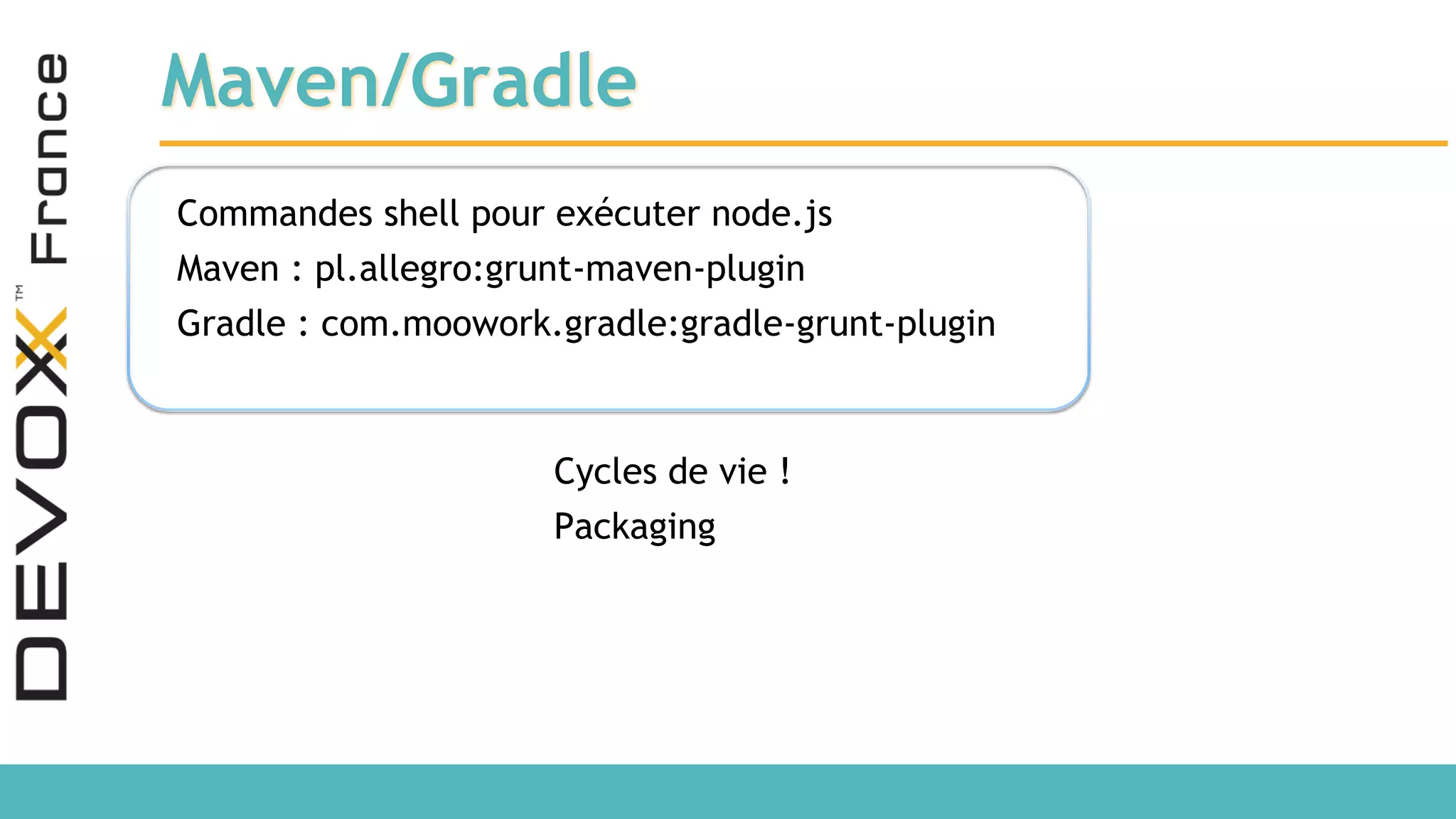 DEVOXX™ France

Maven/Gradle

Commandes shell pour exécuter node.js
Maven : pl.allegro:grunt-maven-plugin
Gradle : com.moowork.gradle:gradle-grunt-plugin

Cycles de vie !
Packaging